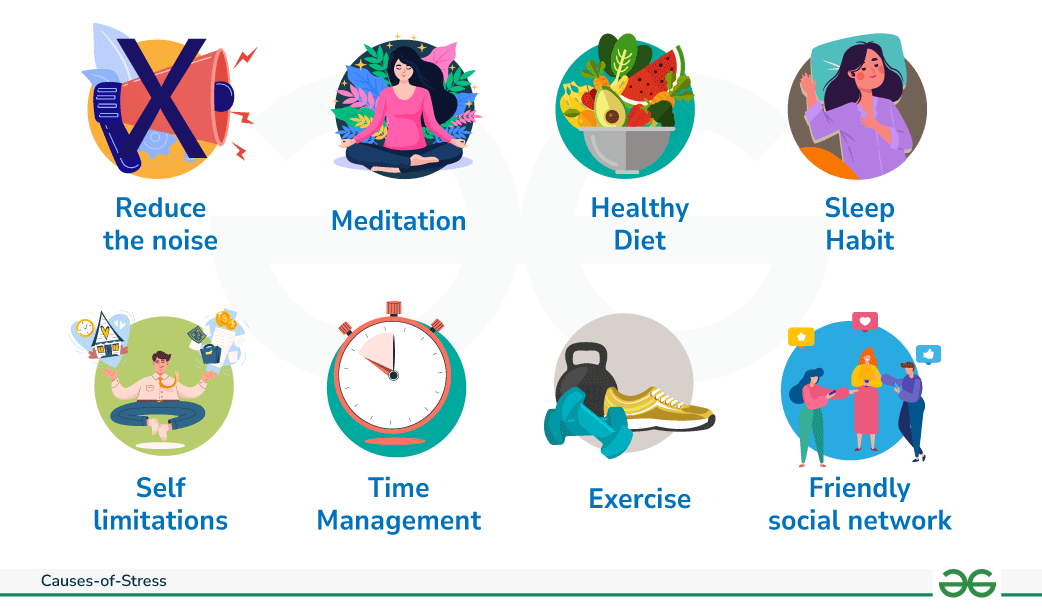 Reduce the noise

Meditation

Healthy Diet

Sleep Habit

Self limitations

Time Management

Exercise

Friendly social network

Causes-of-Stress